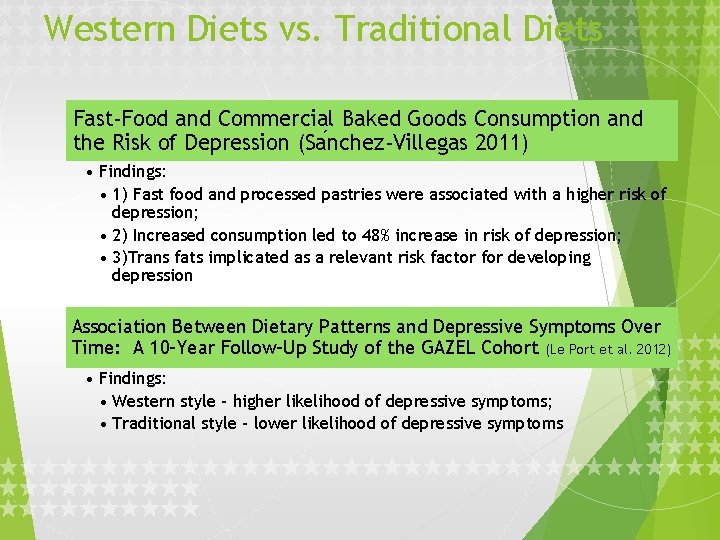 Western Diets vs. Traditional Diets

Fast-Food and Commercial Baked Goods Consumption and the Risk of Depression (Sánchez-Villegas 2011)

• Findings:
• 1) Fast food and processed pastries were associated with a higher risk of depression;
• 2) Increased consumption led to 48% increase in risk of depression;
• 3)Trans fats implicated as a relevant risk factor for developing depression

Association Between Dietary Patterns and Depressive Symptoms Over Time: A 10-Year Follow-Up Study of the GAZEL Cohort (Le Port et al. 2012)

• Findings:
• Western style - higher likelihood of depressive symptoms;
• Traditional style - lower likelihood of depressive symptoms